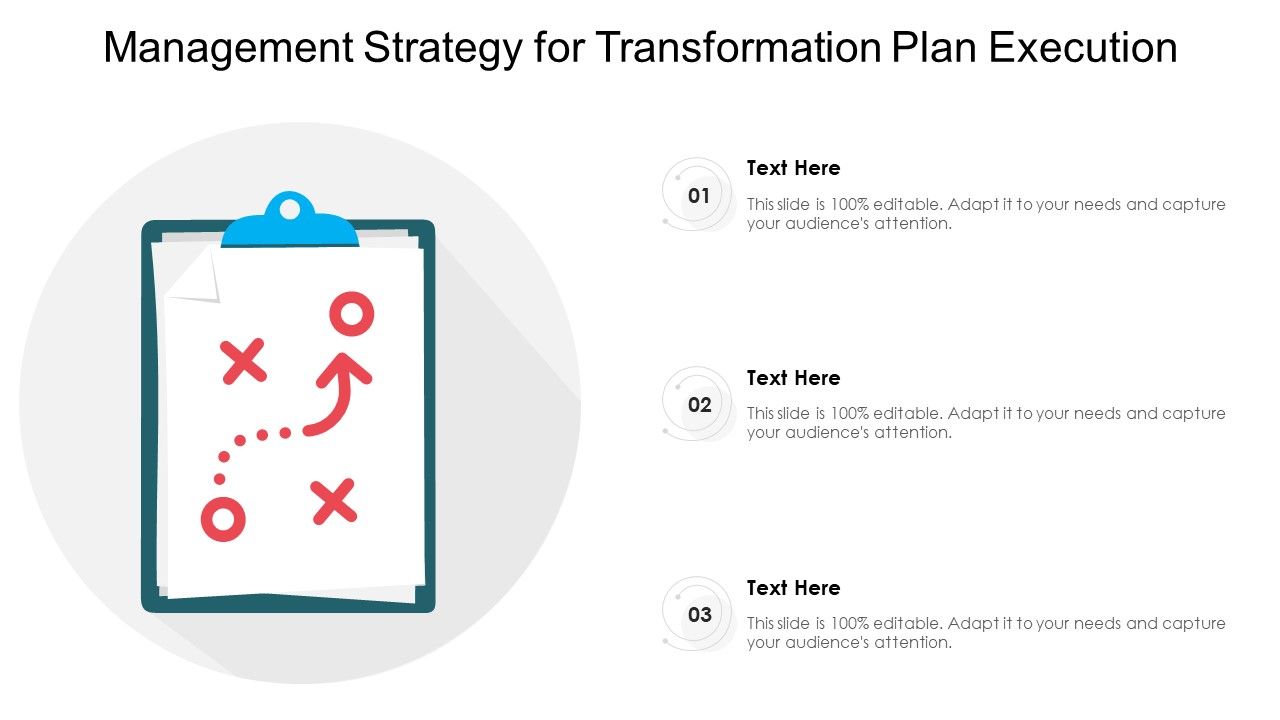 Management Strategy for Transformation Plan Execution

01

Text Here

This slide is 100% editable. Adapt it to your needs and capture your audience's attention.

02

Text Here

This slide is 100% editable. Adapt it to your needs and capture your audience's attention.

03

Text Here

This slide is 100% editable. Adapt it to your needs and capture your audience's attention.